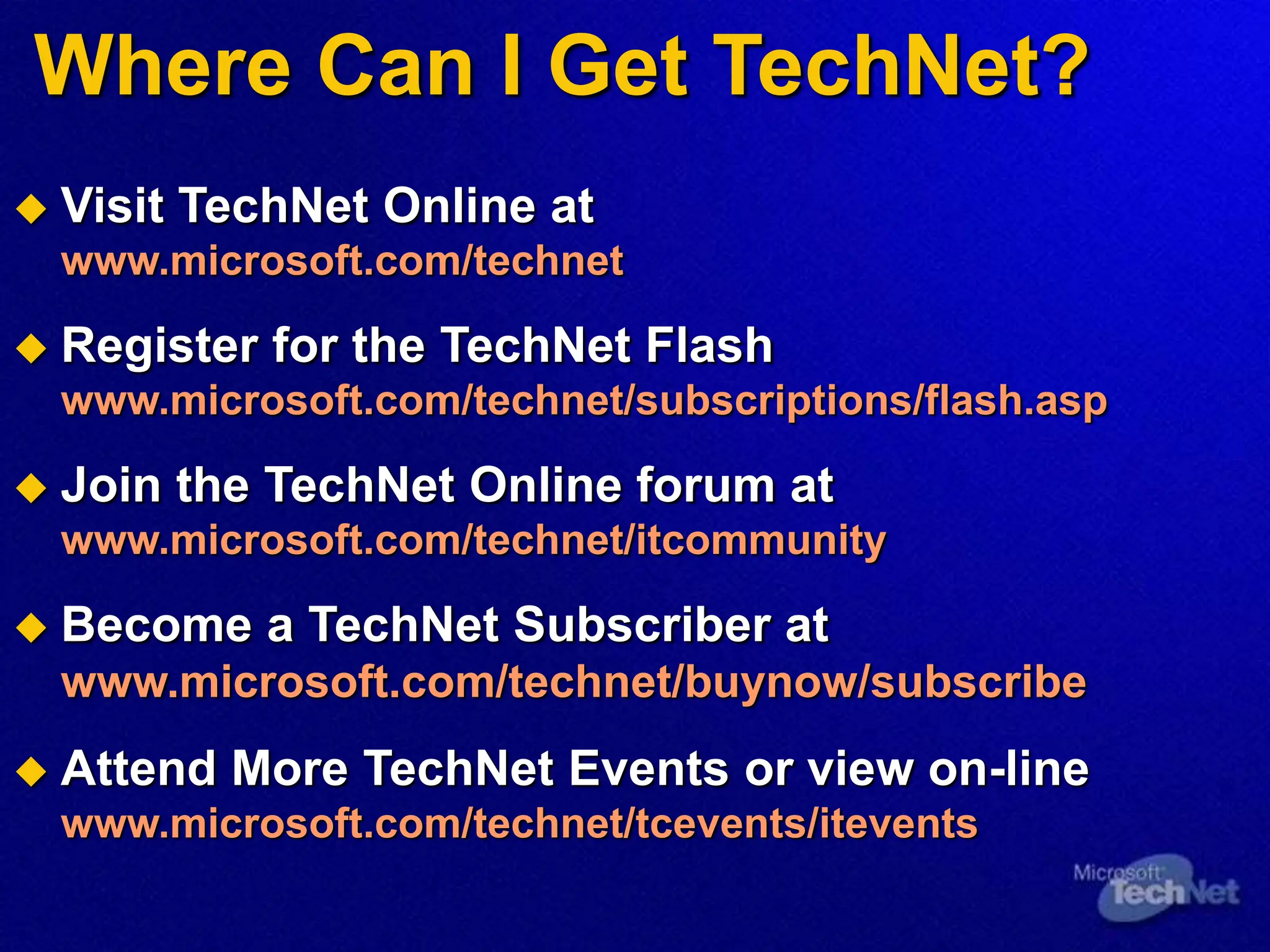 Where Can I Get TechNet?

Visit TechNet Online at www.microsoft.com/technet

Register for the TechNet Flash www.microsoft.com/technet/subscriptions/flash.asp

Join the TechNet Online forum at www.microsoft.com/technet/itcommunity

Become a TechNet Subscriber at www.microsoft.com/technet/buynow/subscribe

Attend More TechNet Events or view on-line www.microsoft.com/technet/tcevents/itevents

Microsoft TechNet